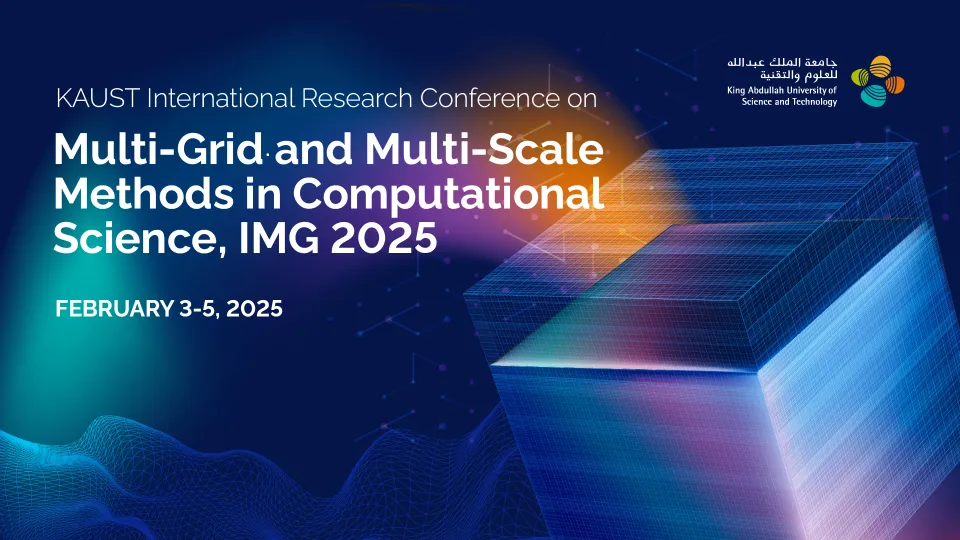 جامعة الملك عبدالله
للعلوم والتقنية
King Abdullah University of
Science and Technology

KAUST International Research Conference on

Multi-Grid and Multi-Scale Methods in Computational Science, IMG 2025

FEBRUARY 3-5, 2025